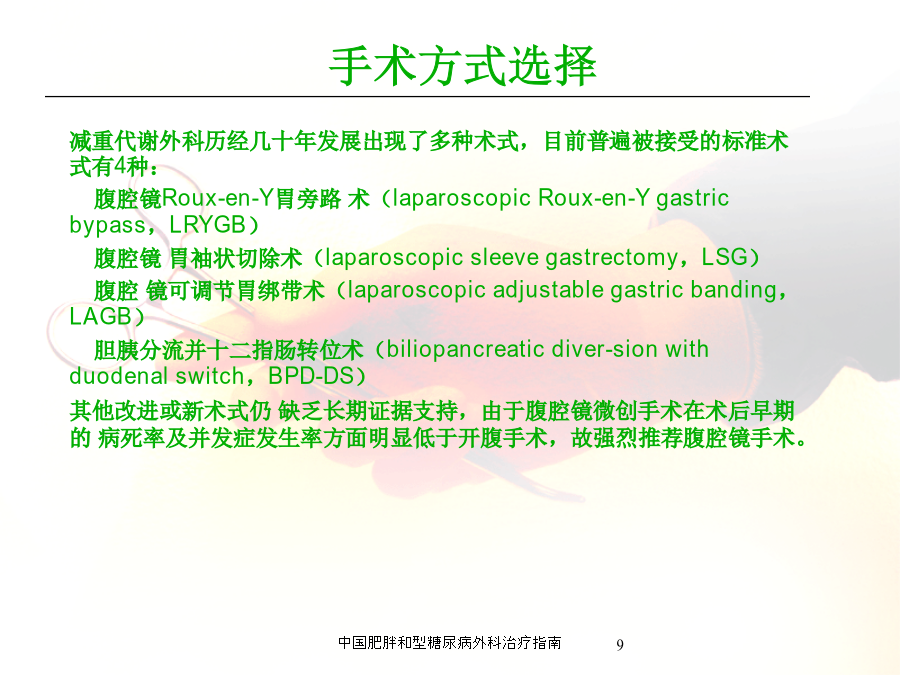 手术方式选择

减重代谢外科历经几十年发展出现了多种术式，目前普遍被接受的标准术式有4种：

腹腔镜Roux-en-Y胃旁路 术（laparoscopic Roux-en-Y gastric bypass，LRYGB）

腹腔镜 胃袖状切除术（laparoscopic sleeve gastrectomy，LSG）

腹腔 镜可调节胃绑带术（laparoscopic adjustable gastric banding，LAGB）

胆胰分流并十二指肠转位术（biliopancreatic diver-sion with duodenal switch，BPD-DS）

其他改进或新术式仍 缺乏长期证据支持，由于腹腔镜微创手术在术后早期的 病死率及并发症发生率方面明显低于开腹手术，故强烈推荐腹腔镜手术。

中国肥胖和型糖尿病外科治疗指南 9